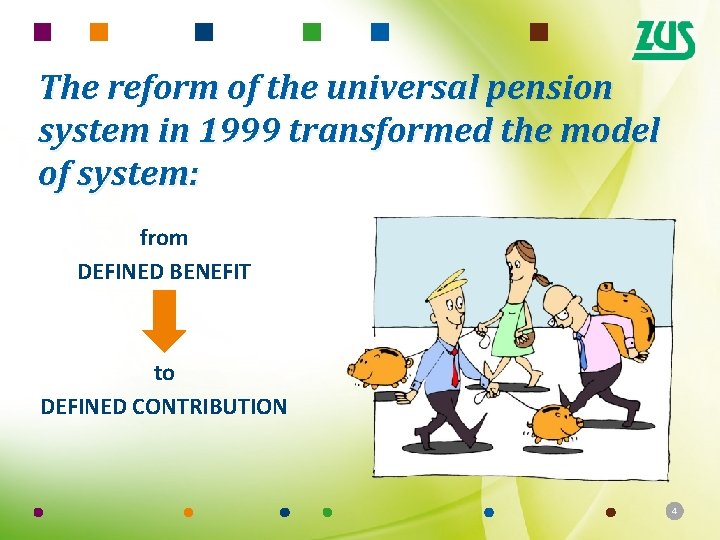 ZUS

The reform of the universal pension system in 1999 transformed the model of system:

from
DEFINED BENEFIT

to
DEFINED CONTRIBUTION

4